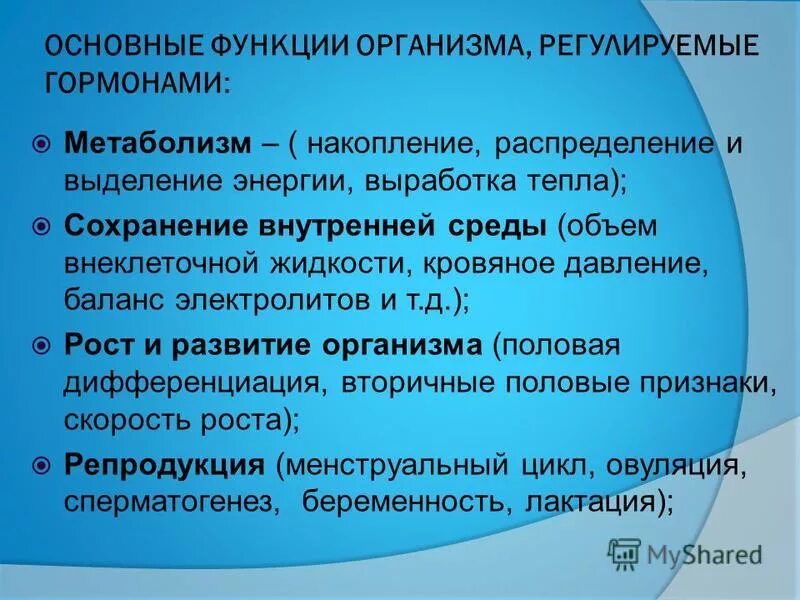 ОСНОВНЫЕ ФУНКЦИИ ОРГАНИЗМА, РЕГУЛИРУЕМЫЕ ГОРМОНАМИ:

Метаболизм – ( накопление, распределение и выделение энергии, выработка тепла);

Сохранение внутренней среды (объем внеклеточной жидкости, кровяное давление, баланс электролитов и т.д.);

Рост и развитие организма (половая дифференциация, вторичные половые признаки, скорость роста);

Репродукция (менструальный цикл, овуляция, сперматогенез, беременность, лактация);

MyShared